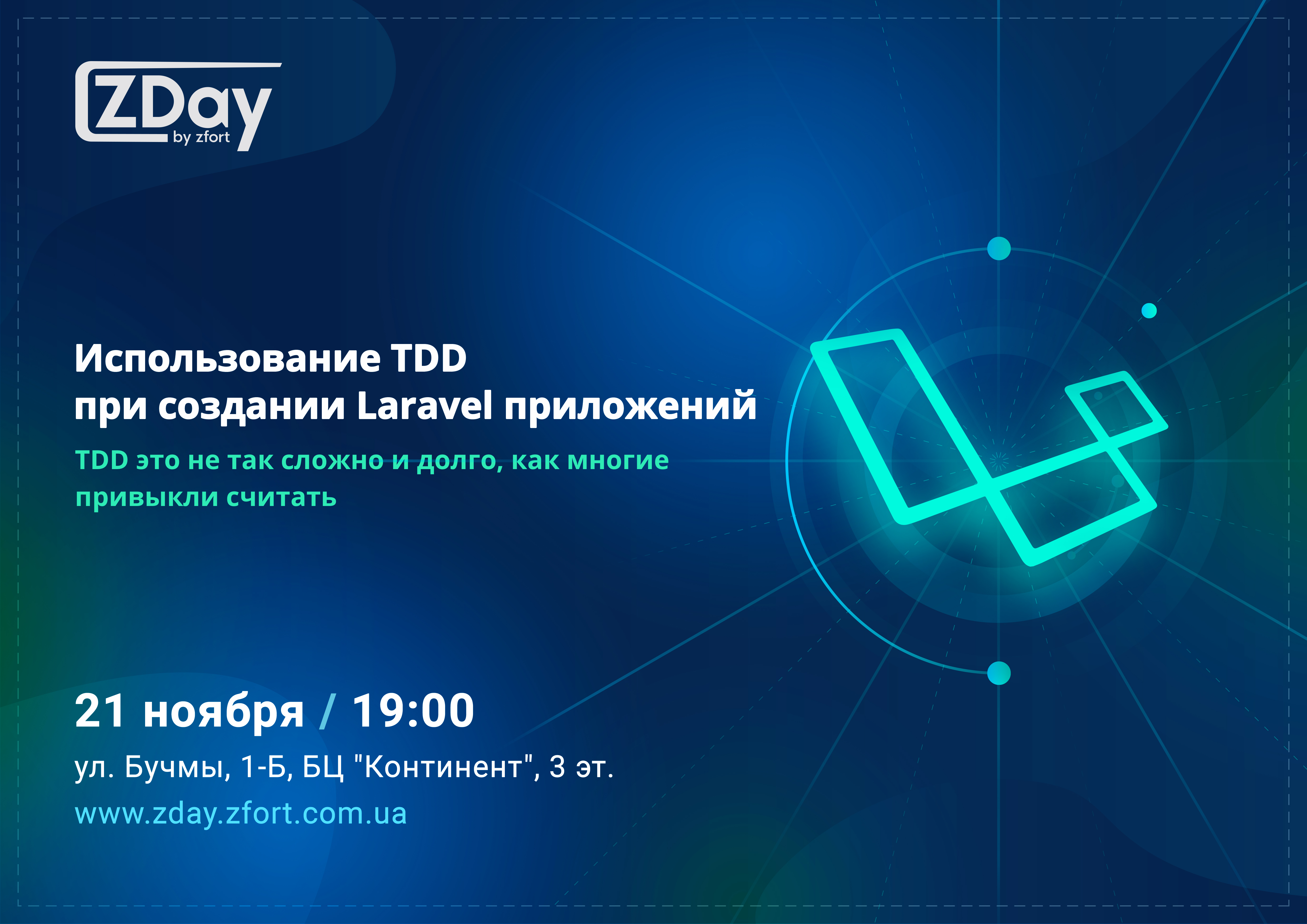 ZDay
by zfort

Использование TDD при создании Laravel приложений

TDD это не так сложно и долго, как многие привыкли считать

21 ноября / 19:00

ул. Бучмы, 1-Б, БЦ "Континент", 3 эт.

www.zday.zfort.com.ua